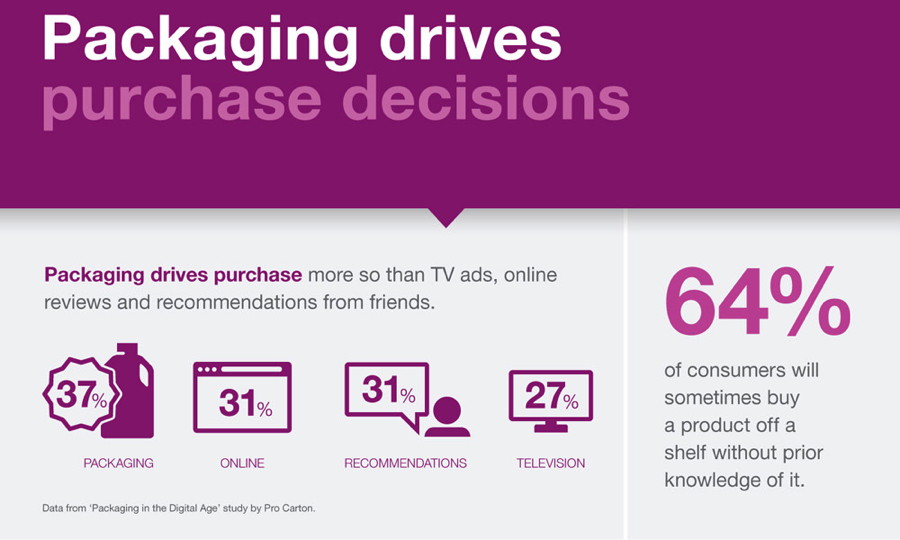 Packaging drives purchase decisions

Packaging drives purchase more so than TV ads, online reviews and recommendations from friends.

37%
PACKAGING

31%
ONLINE

31%
RECOMMENDATIONS

27%
TELEVISION

Data from 'Packaging in the Digital Age' study by Pro Carton.

64%
of consumers will sometimes buy a product off a shelf without prior knowledge of it.